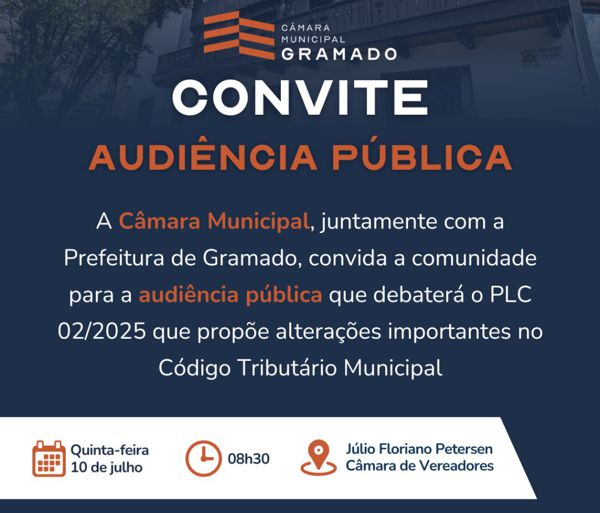 CÂMARA MUNICIPAL GRAMADO

CONVITE

AUDIÊNCIA PÚBLICA

A Câmara Municipal, juntamente com a Prefeitura de Gramado, convida a comunidade para a audiência pública que debaterá o PLC 02/2025 que propõe alterações importantes no Código Tributário Municipal

Quinta-feira 10 de julho

08h30

Júlio Floriano Petersen Câmara de Vereadores